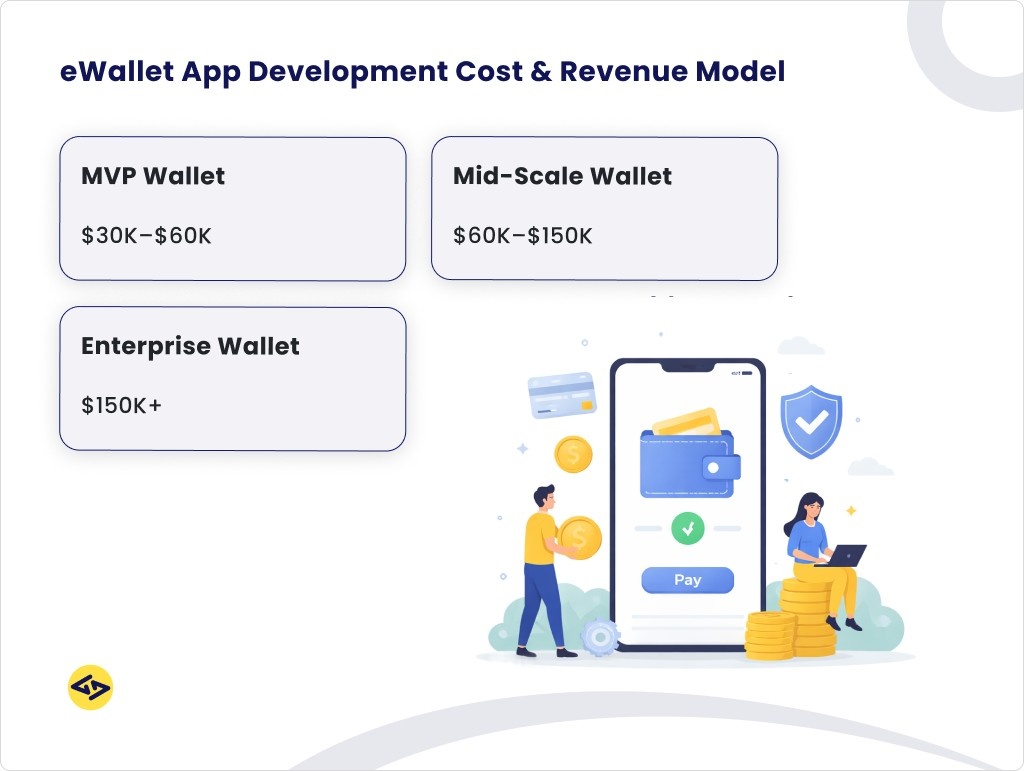 eWallet App Development Cost & Revenue Model

MVP Wallet

$30K–$60K

Mid-Scale Wallet

$60K–$150K

Enterprise Wallet

$150K+

Pay